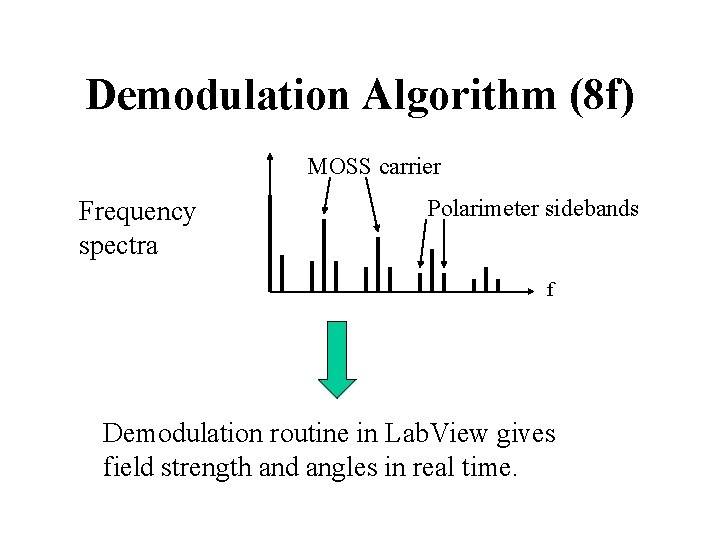 Demodulation Algorithm (8f)

Frequency spectra

MOSS carrier

Polarimeter sidebands

f

Demodulation routine in LabView gives field strength and angles in real time.